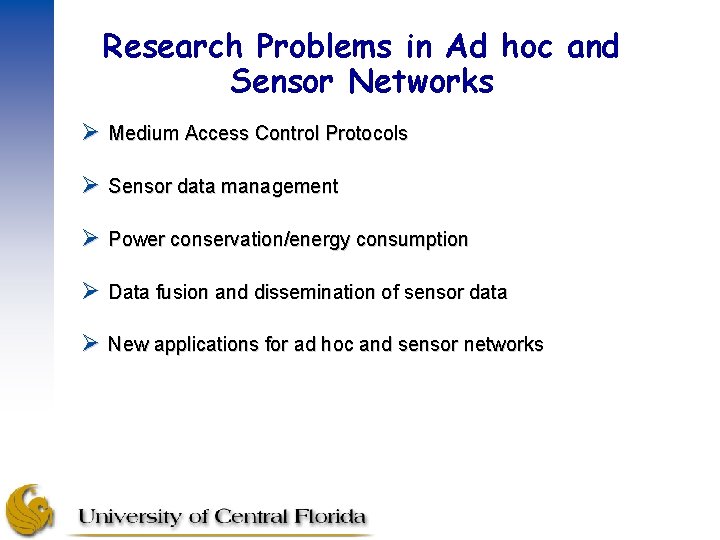 Research Problems in Ad hoc and Sensor Networks

➢ Medium Access Control Protocols

➢ Sensor data management

➢ Power conservation/energy consumption

➢ Data fusion and dissemination of sensor data

➢ New applications for ad hoc and sensor networks

University of Central Florida